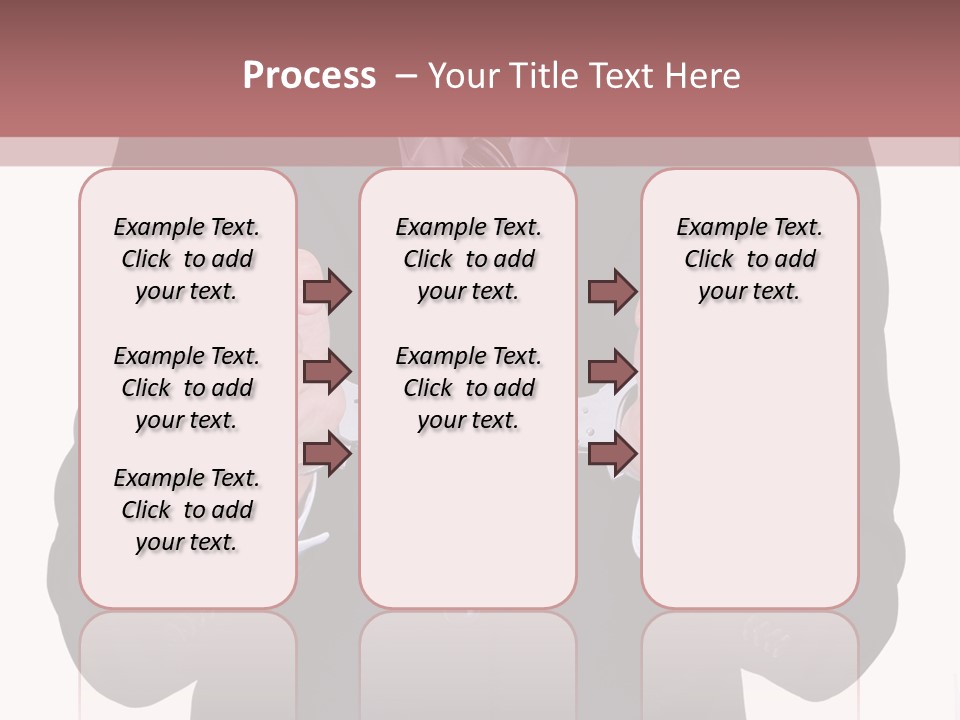 Process – Your Title Text Here

Example Text. Click to add your text.

Example Text. Click to add your text.

Example Text. Click to add your text.

Example Text. Click to add your text.

Example Text. Click to add your text.

Example Text. Click to add your text.